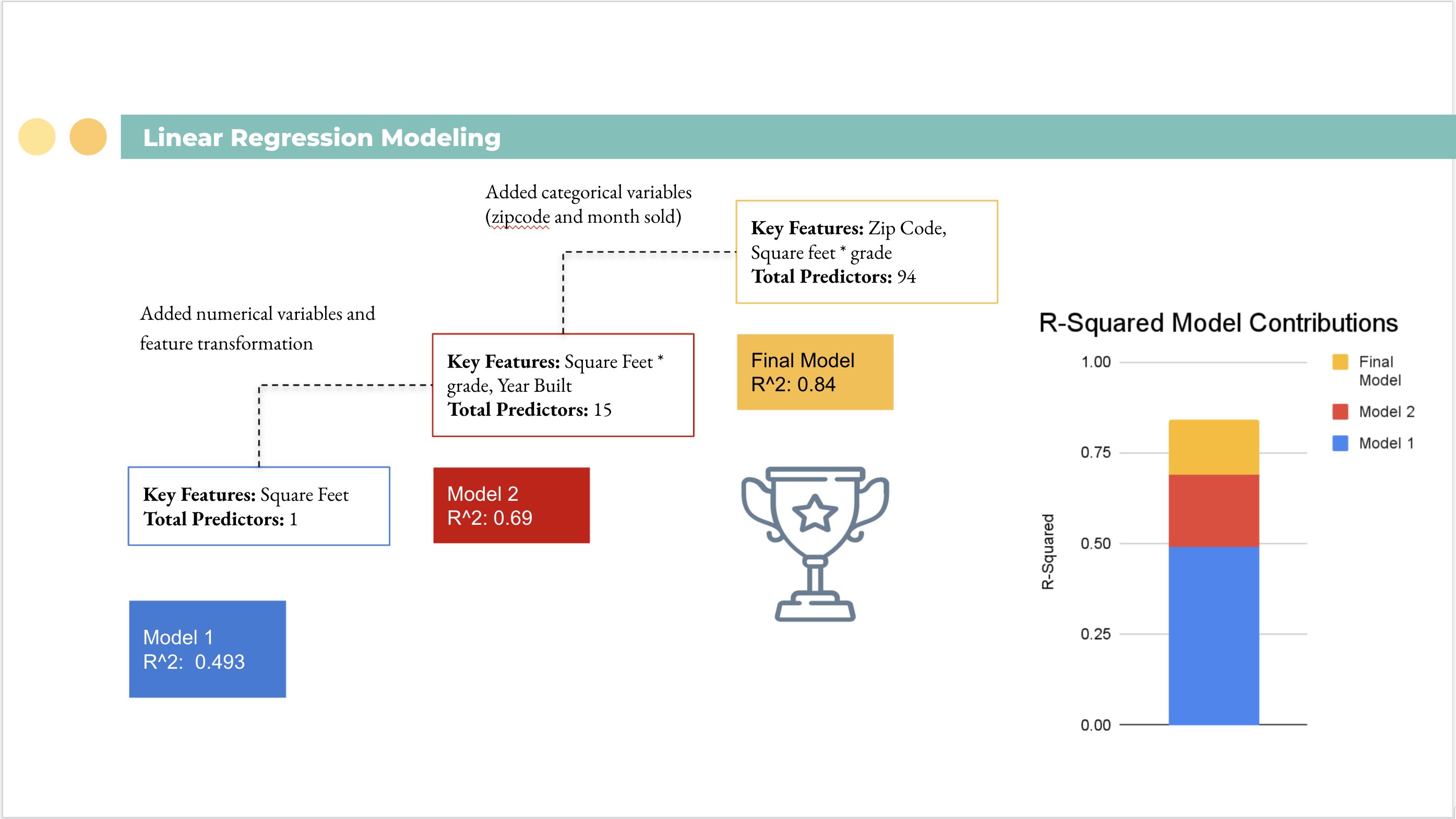 Linear Regression Modeling

Added categorical variables (zipcode and month sold)

Key Features: Zip Code, Square feet * grade
Total Predictors: 94

Added numerical variables and feature transformation

Key Features: Square Feet * grade, Year Built
Total Predictors: 15

Final Model
R^2: 0.84

Key Features: Square Feet
Total Predictors: 1

Model 2
R^2: 0.69

Model 1
R^2: 0.493

R-Squared Model Contributions

1.00
0.75
0.50
0.25
0.00

R-Squared

Final Model
Model 2
Model 1